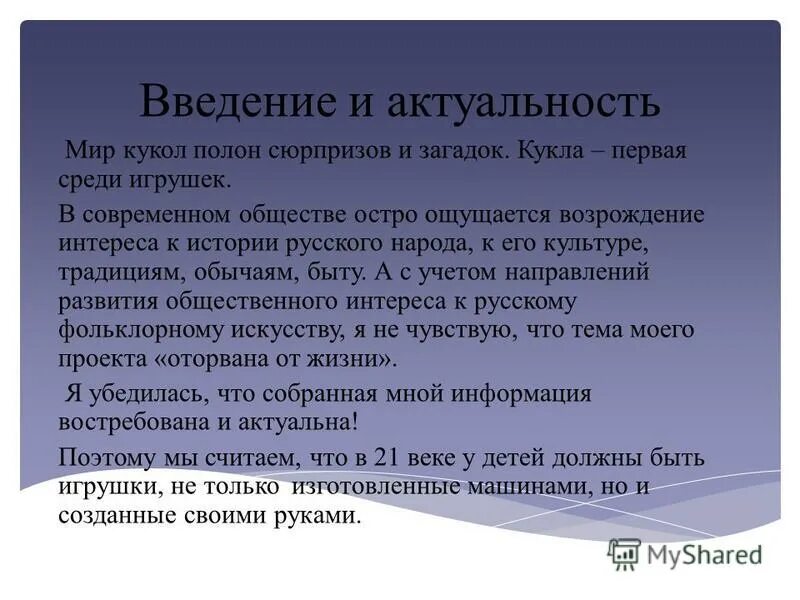 Введение и актуальность

Мир кукол полон сюрпризов и загадок. Кукла – первая среди игрушек.

В современном обществе остро ощущается возрождение интереса к истории русского народа, к его культуре, традициям, обычаям, быту. А с учетом направлений развития общественного интереса к русскому фольклорному искусству, я не чувствую, что тема моего проекта «оторвана от жизни».

Я убедилась, что собранная мной информация востребована и актуальна!

Поэтому мы считаем, что в 21 веке у детей должны быть игрушки, не только изготовленные машинами, но и созданные своими руками.

MyShared